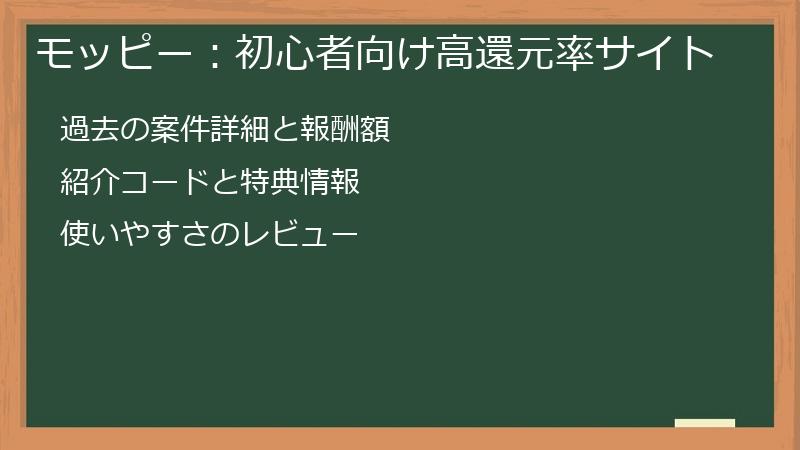 モッピー：初心者向け高還元率サイト

過去の案件詳細と報酬額

紹介コードと特典情報

使いやすさのレビュー